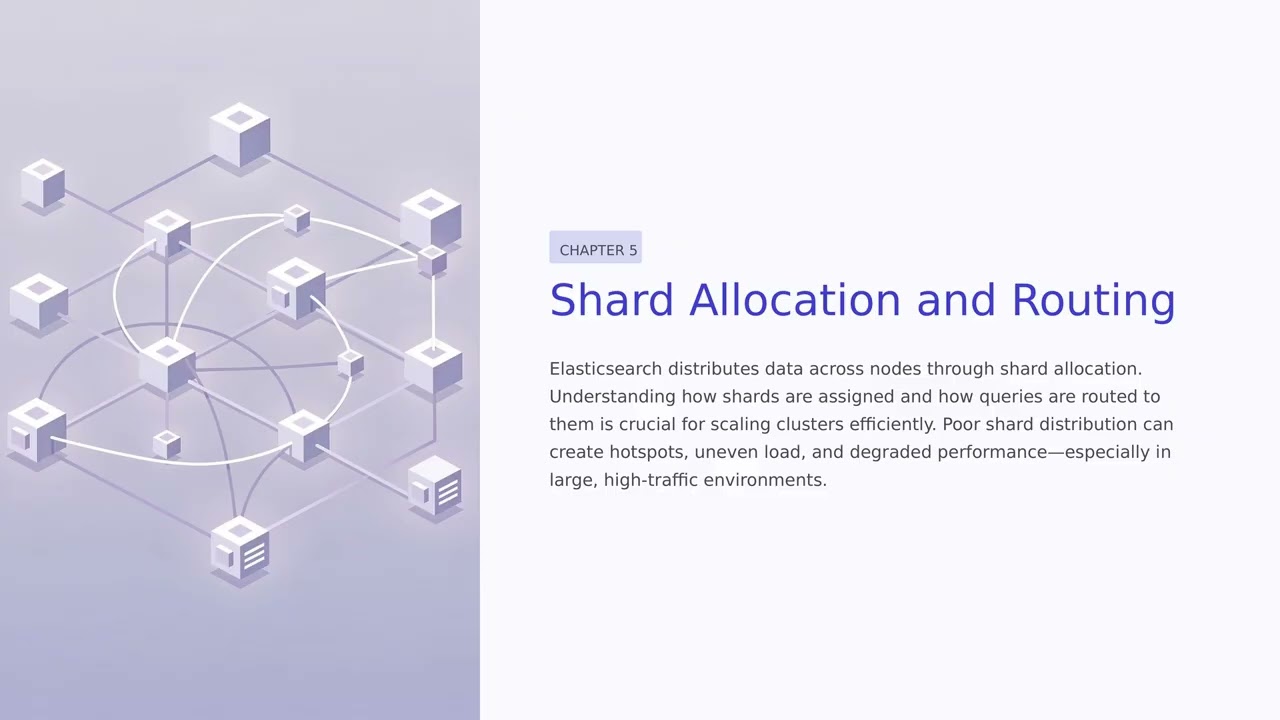 CHAPTER 5

Shard Allocation and Routing

Elasticsearch distributes data across nodes through shard allocation. Understanding how shards are assigned and how queries are routed to them is crucial for scaling clusters efficiently. Poor shard distribution can create hotspots, uneven load, and degraded performance—especially in large, high-traffic environments.